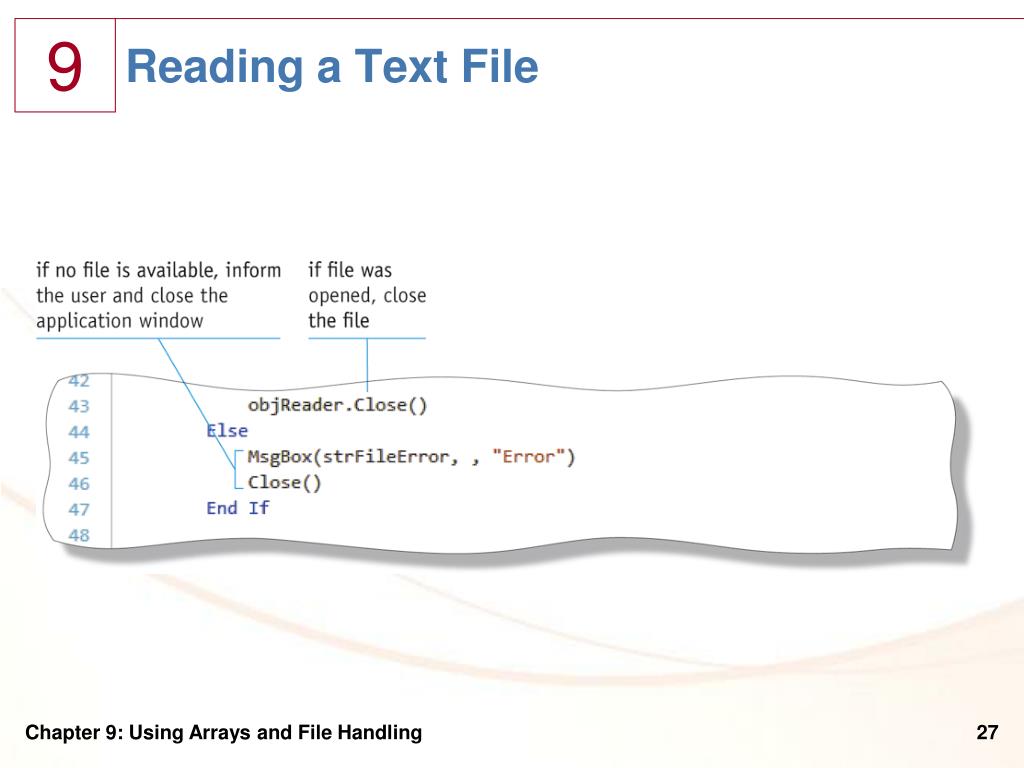 9

Reading a Text File

if no file is available, inform the user and close the application window

if file was opened, close the file

42
43 objReader.Close()
44 Else
45 MsgBox(strFileError, , "Error")
46 Close()
47 End If
48

Chapter 9: Using Arrays and File Handling

27